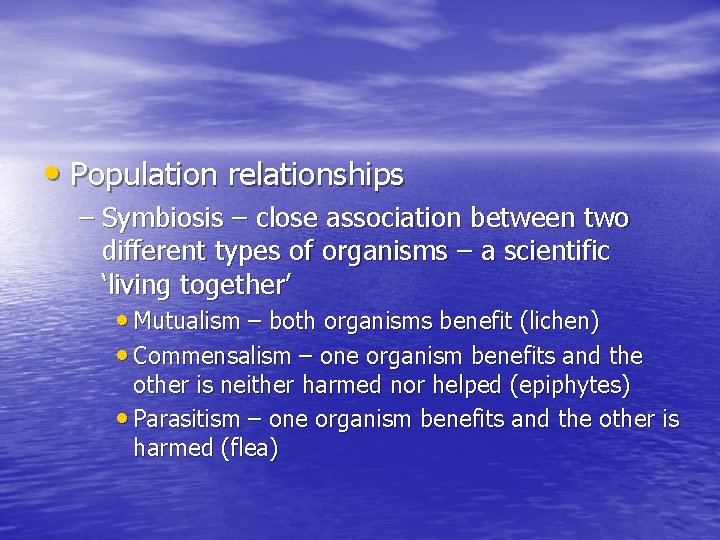 • Population relationships

– Symbiosis – close association between two different types of organisms – a scientific ‘living together’

• Mutualism – both organisms benefit (lichen)

• Commensalism – one organism benefits and the other is neither harmed nor helped (epiphytes)

• Parasitism – one organism benefits and the other is harmed (flea)